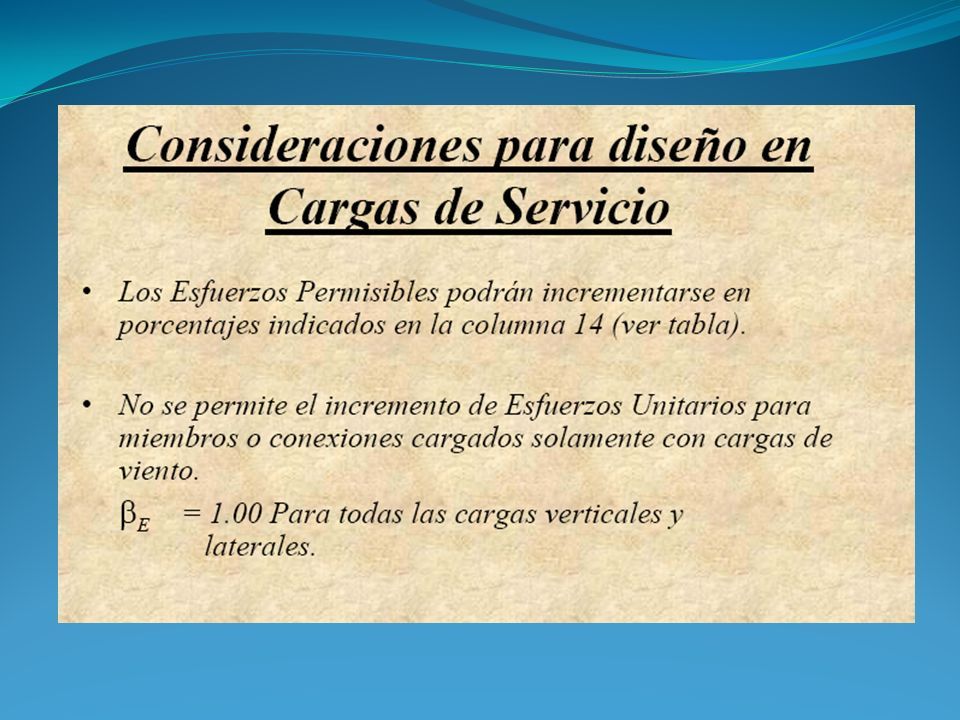 Consideraciones para diseño en Cargas de Servicio

• Los Esfuerzos Permisibles podrán incrementarse en porcentajes indicados en la columna 14 (ver tabla).

• No se permite el incremento de Esfuerzos Unitarios para miembros o conexiones cargados solamente con cargas de viento.

$\beta_E$ = 1.00 Para todas las cargas verticales y laterales.